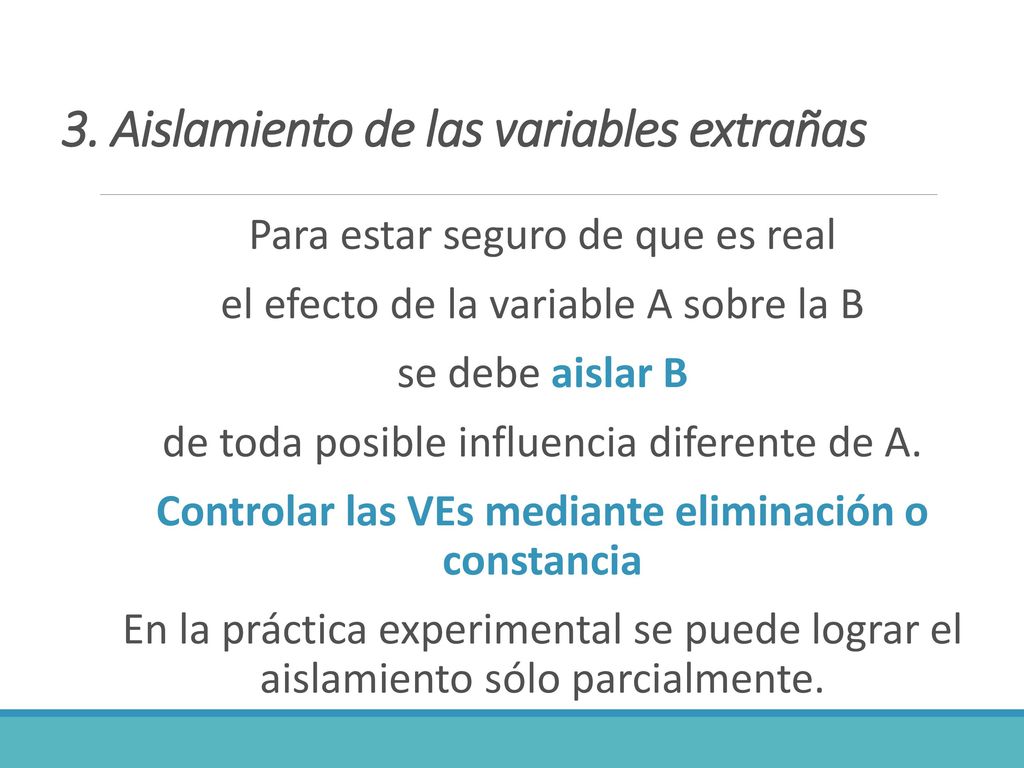 3. Aislamiento de las variables extrañas

Para estar seguro de que es real
el efecto de la variable A sobre la B
se debe aislar B
de toda posible influencia diferente de A.

Controlar las VEs mediante eliminación o constancia

En la práctica experimental se puede lograr el aislamiento sólo parcialmente.